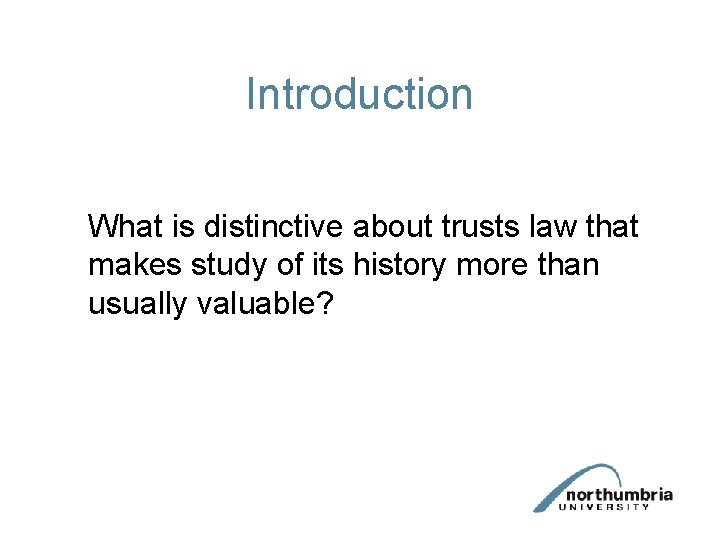 Introduction

What is distinctive about trusts law that makes study of its history more than usually valuable?

northumbria
UNIVERSITY